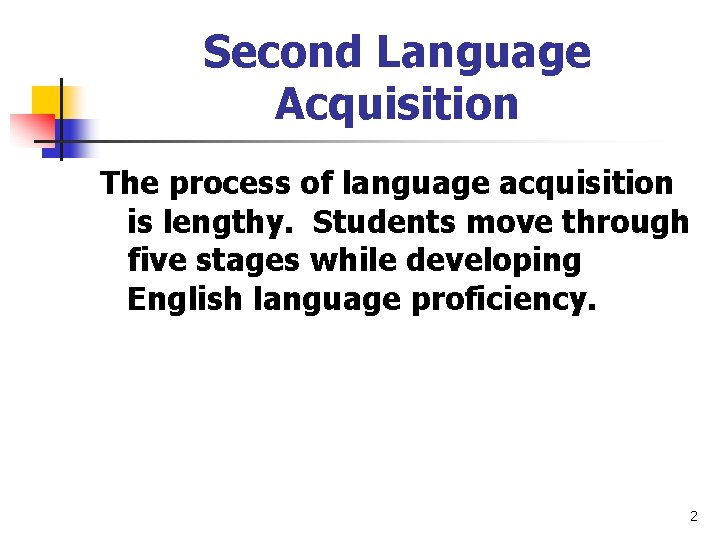 Second Language Acquisition

The process of language acquisition is lengthy. Students move through five stages while developing English language proficiency.

2